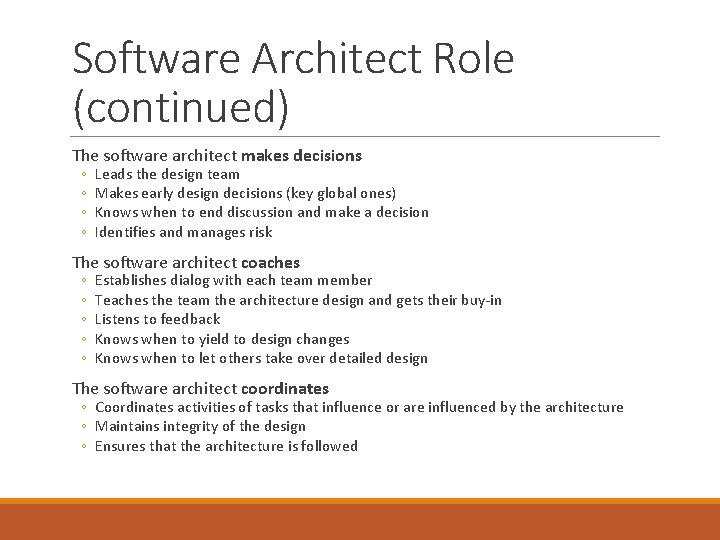 Software Architect Role (continued)

The software architect makes decisions
◦ Leads the design team
◦ Makes early design decisions (key global ones)
◦ Knows when to end discussion and make a decision
◦ Identifies and manages risk

The software architect coaches
◦ Establishes dialog with each team member
◦ Teaches the team the architecture design and gets their buy-in
◦ Listens to feedback
◦ Knows when to yield to design changes
◦ Knows when to let others take over detailed design

The software architect coordinates
◦ Coordinates activities of tasks that influence or are influenced by the architecture
◦ Maintains integrity of the design
◦ Ensures that the architecture is followed